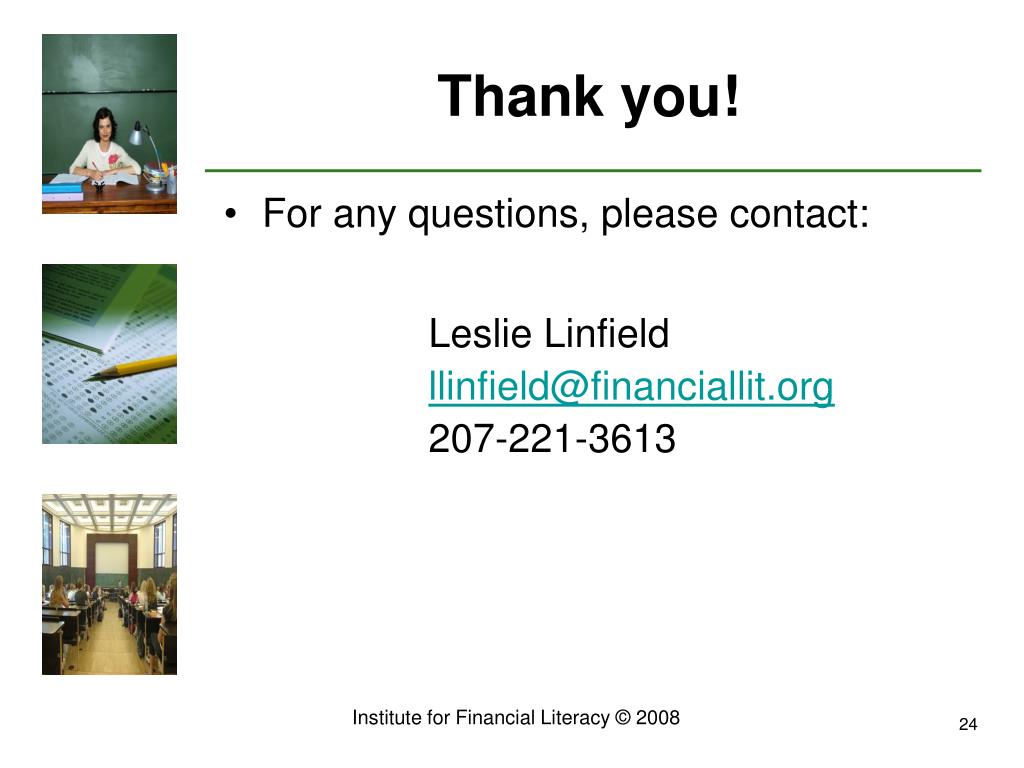 Thank you!

• For any questions, please contact:

Leslie Linfield
llinfield@financiallit.org
207-221-3613

Institute for Financial Literacy © 2008

24